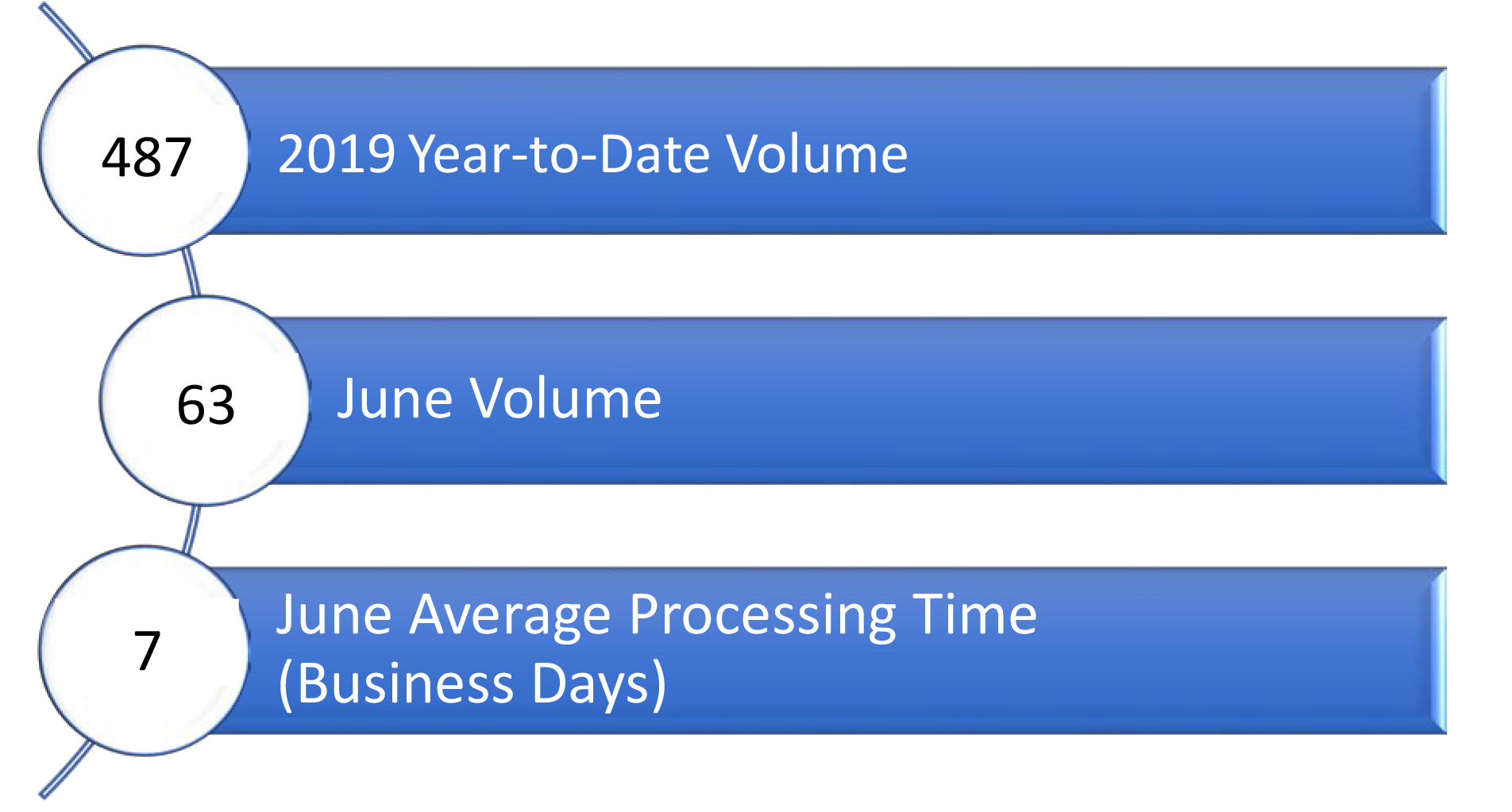 487

2019 Year-to-Date Volume

63

June Volume

7

June Average Processing Time (Business Days)